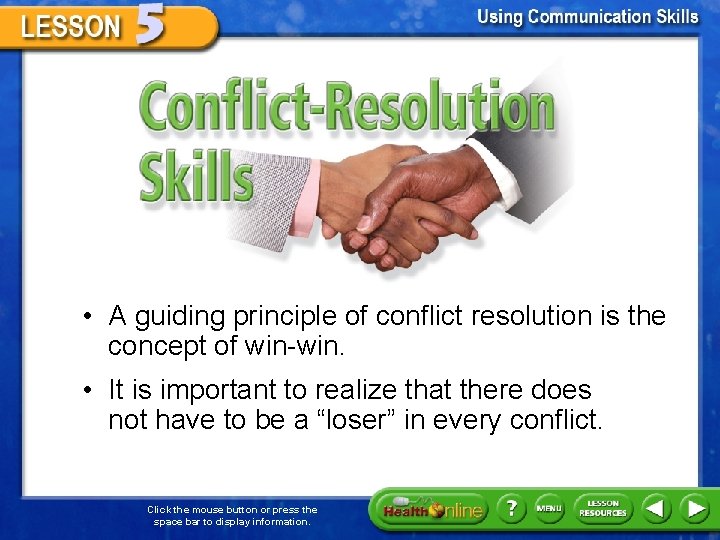 LESSON 5

Using Communication Skills

Conflict-Resolution Skills

• A guiding principle of conflict resolution is the concept of win-win.

• It is important to realize that there does not have to be a "loser" in every conflict.

Click the mouse button or press the space bar to display information.

Health Online

?

MENU

LESSON RESOURCES